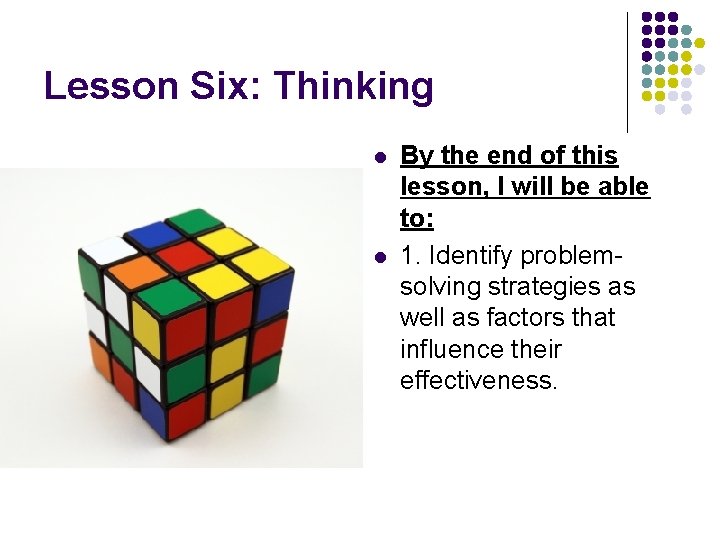 Lesson Six: Thinking

- By the end of this lesson, I will be able to:
- 1. Identify problem-solving strategies as well as factors that influence their effectiveness.